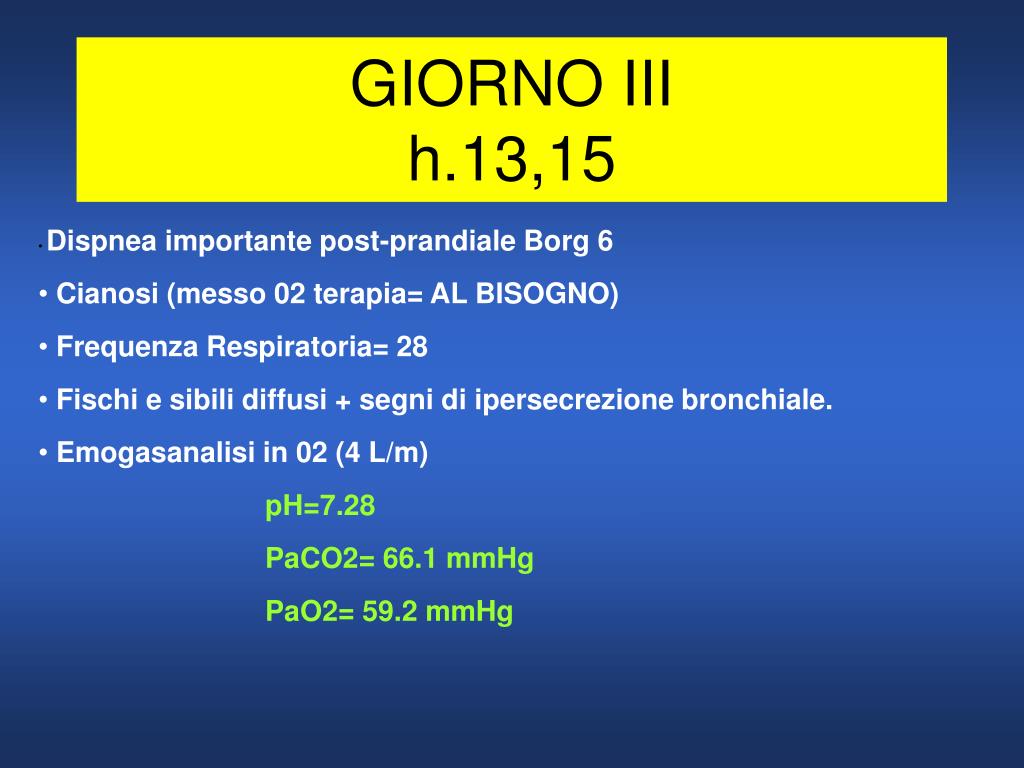 GIORNO III
h.13,15

• Dispnea importante post-prandiale Borg 6
• Cianosi (messo 02 terapia= AL BISOGNO)
• Frequenza Respiratoria= 28
• Fischi e sibili diffusi + segni di ipersecrezione bronchiale.
• Emogasanalisi in 02 (4 L/m)

pH=7.28
PaCO2= 66.1 mmHg
PaO2= 59.2 mmHg